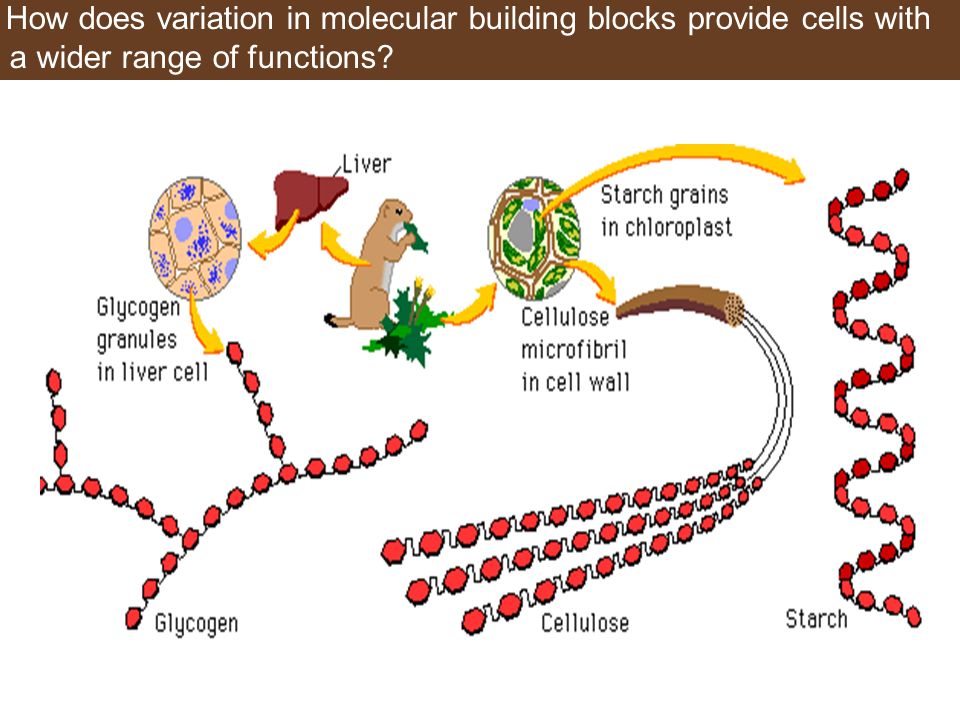 How does variation in molecular building blocks provide cells with a wider range of functions?

Liver

Starch grains in chloroplast

Glycogen granules in liver cell

Cellulose microfibril in cell wall

Glycogen

Cellulose

Starch